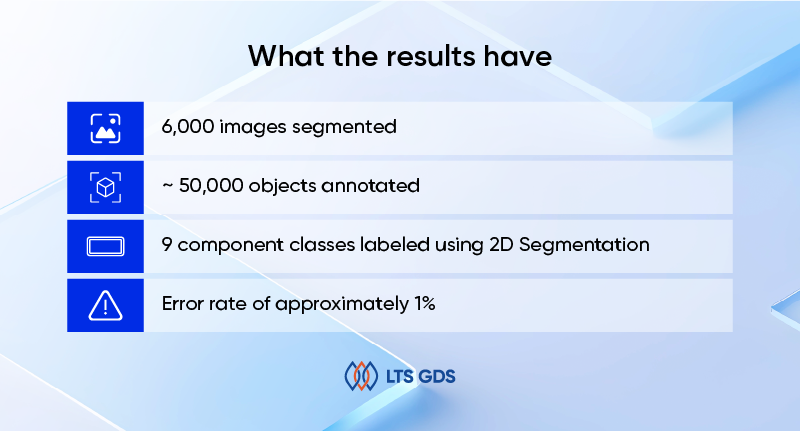 What the results have

6,000 images segmented

~ 50,000 objects annotated

9 component classes labeled using 2D Segmentation

Error rate of approximately 1%

LTS GDS